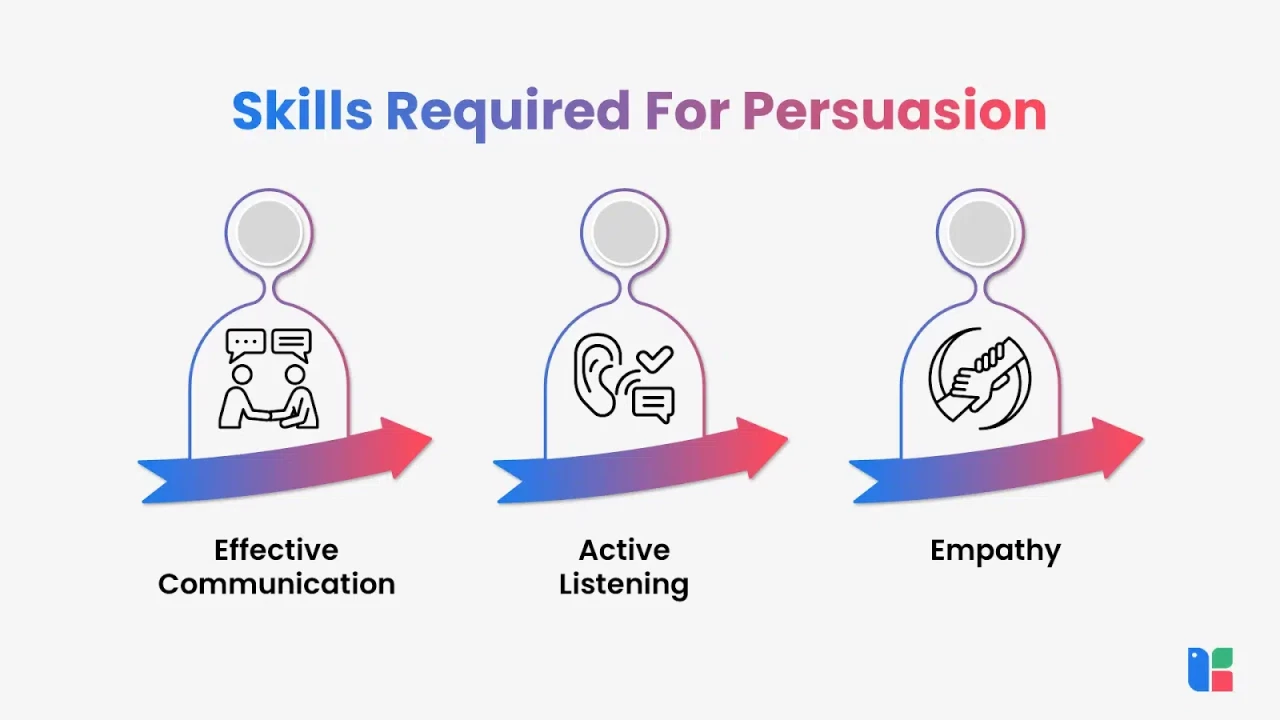 Skills Required For Persuasion

Effective Communication

Active Listening

Empathy